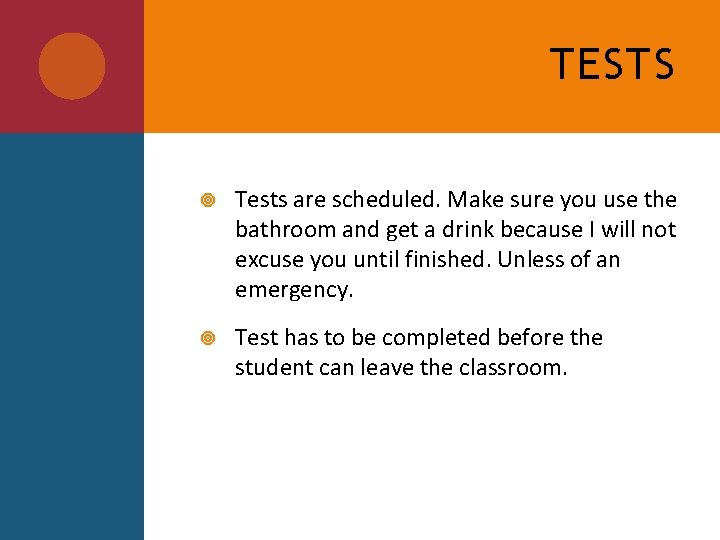 TESTS

Tests are scheduled. Make sure you use the bathroom and get a drink because I will not excuse you until finished. Unless of an emergency.

Test has to be completed before the student can leave the classroom.